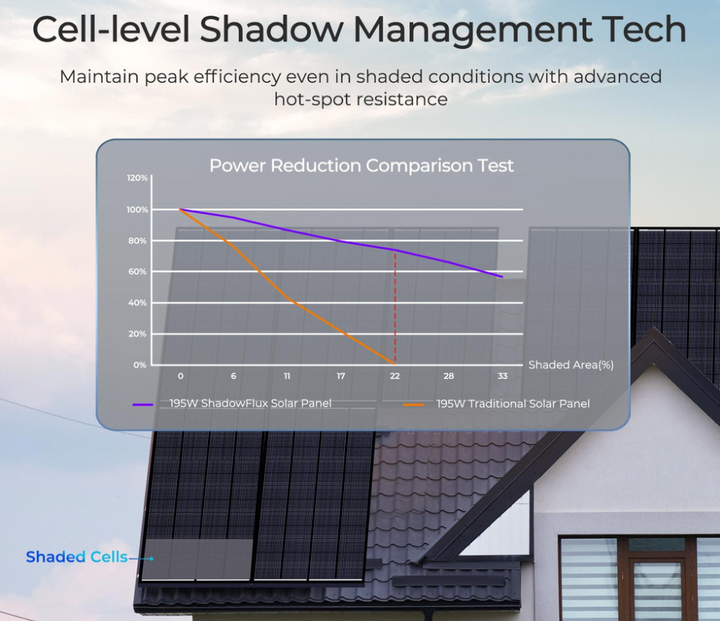 Cell-level Shadow Management Tech

Maintain peak efficiency even in shaded conditions with advanced hot-spot resistance

Power Reduction Comparison Test

120%
100%
80%
60%
40%
20%
0%

0
6
11
17
22
28
33
Shaded Area(%)

195W ShadowFlux Solar Panel
195W Traditional Solar Panel

Shaded Cells